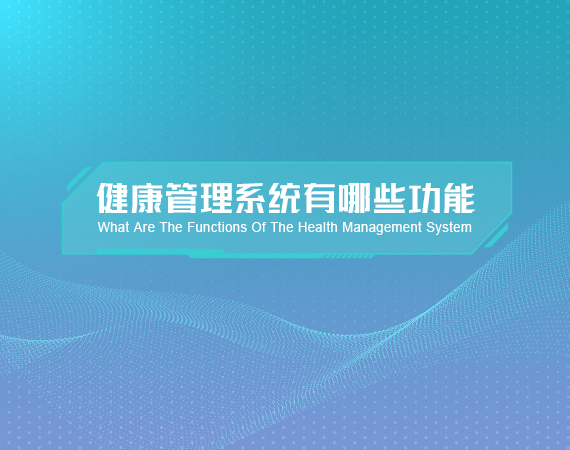 健康管理系统有哪些功能
What Are The Functions Of The Health Management System